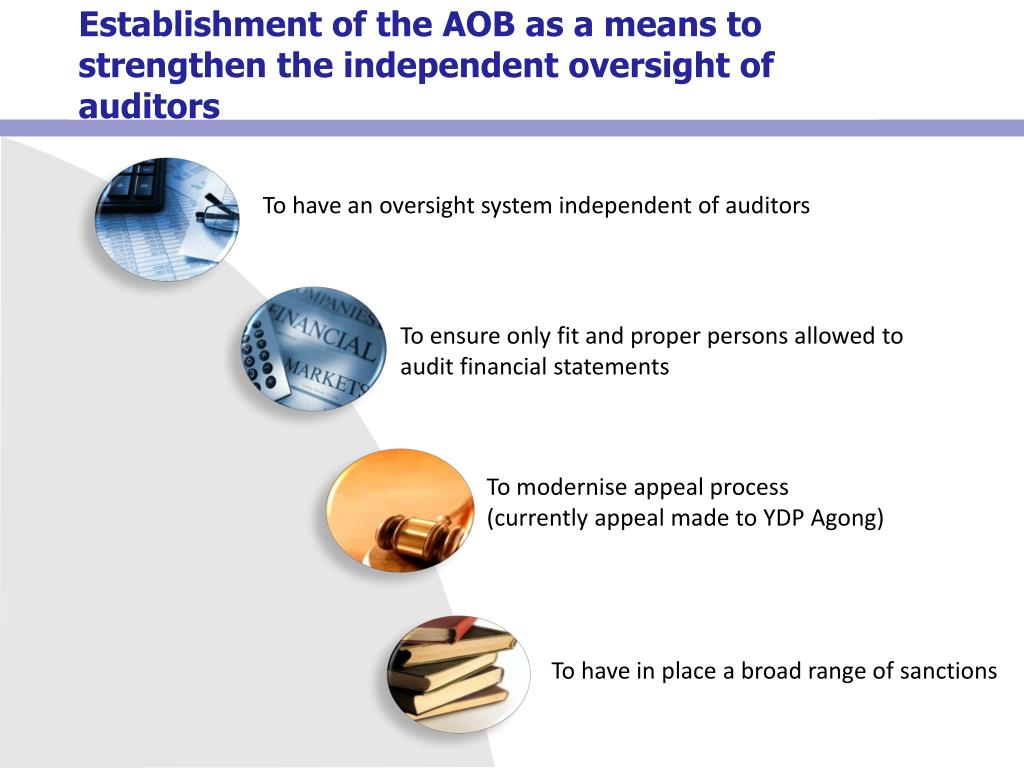 Establishment of the AOB as a means to strengthen the independent oversight of auditors

To have an oversight system independent of auditors

COMPANIES
FINANCIAL
MARKETS

To ensure only fit and proper persons allowed to audit financial statements

To modernise appeal process
(currently appeal made to YDP Agong)

To have in place a broad range of sanctions